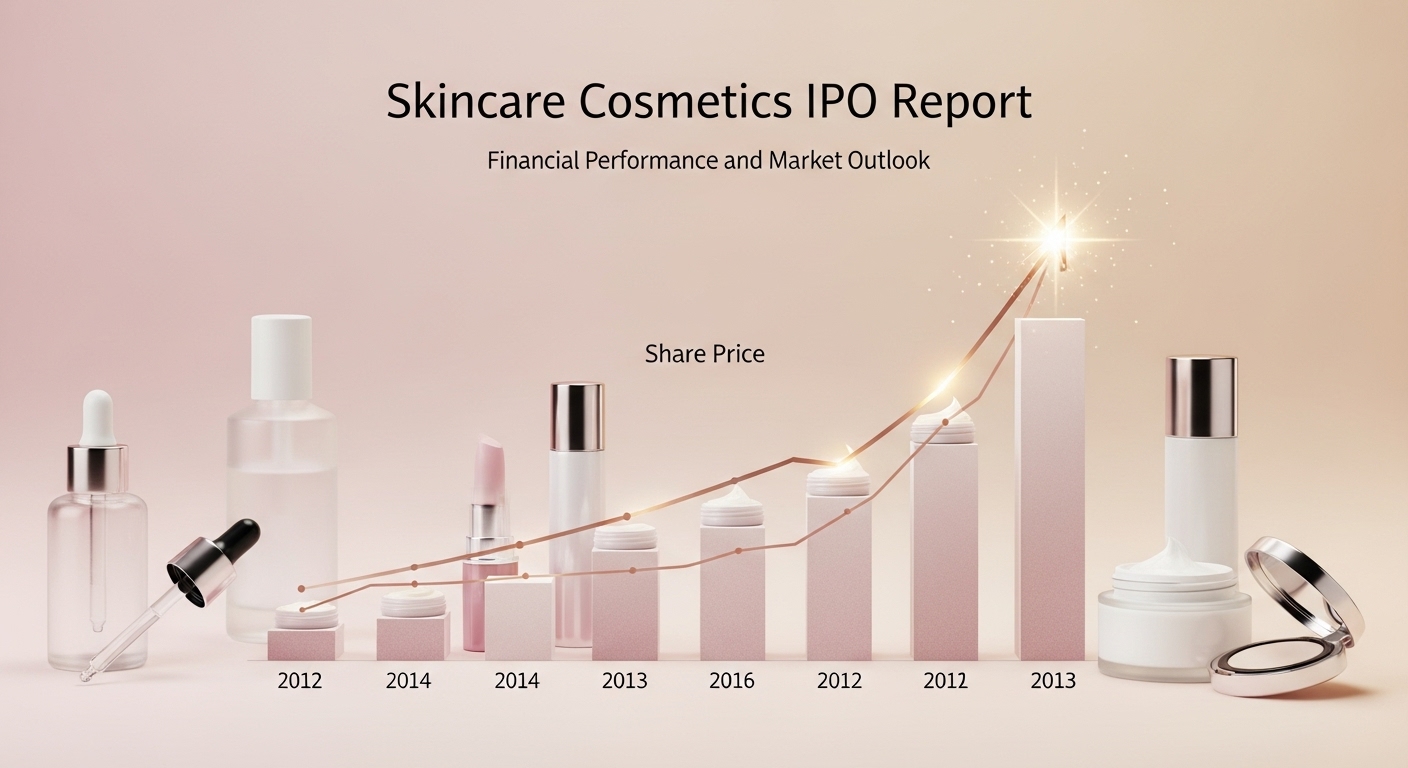 Skincare Cosmetics IPO Report

Financial Performance and Market Outlook

Share Price

2012 2014 2014 2013 2016 2012 2012 2013